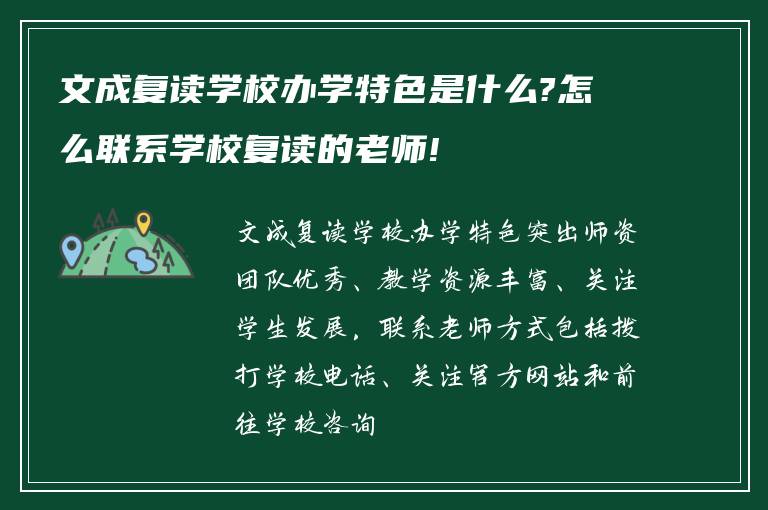 文成复读学校办学特色是什么?怎么联系学校复读的老师!

文成复读学校办学特色突出师资团队优秀、教学资源丰富、关注学生发展，联系老师方式包括拨打学校电话、关注官方网站和前往学校咨询